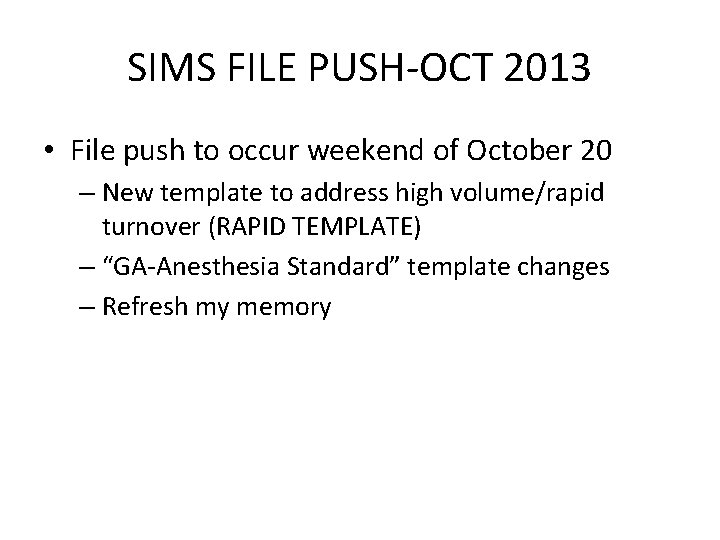 SIMS FILE PUSH-OCT 2013

• File push to occur weekend of October 20
– New template to address high volume/rapid turnover (RAPID TEMPLATE)
– “GA-Anesthesia Standard” template changes
– Refresh my memory